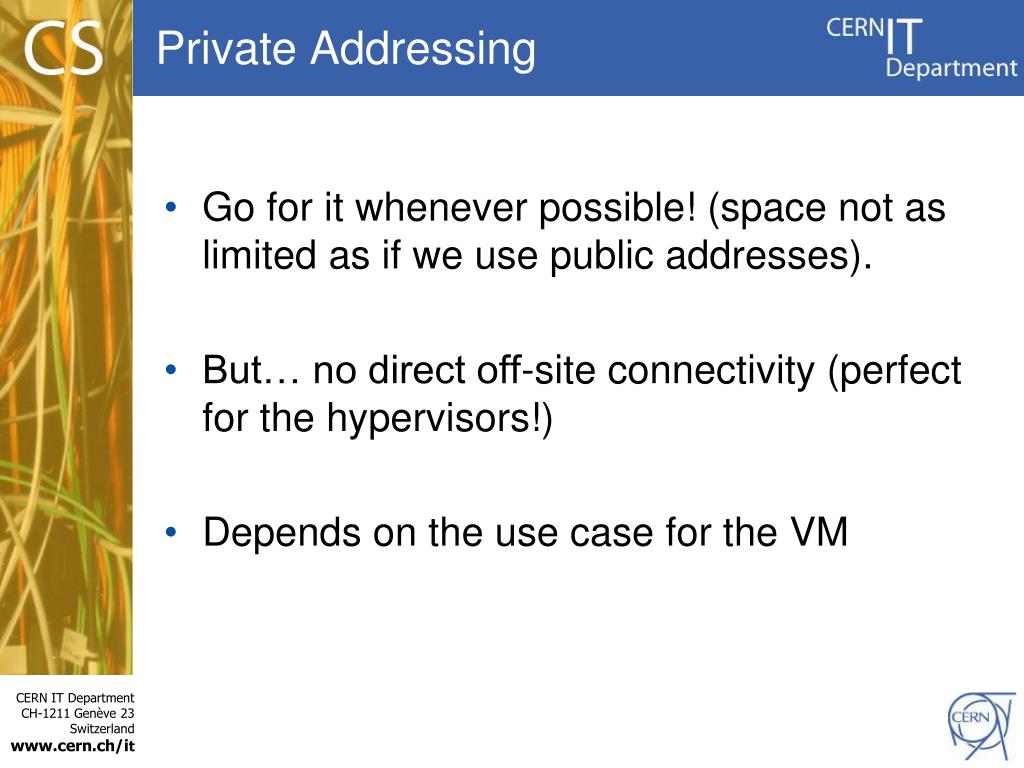 CS

Private Addressing

CERN IT Department

• Go for it whenever possible! (space not as limited as if we use public addresses).

• But… no direct off-site connectivity (perfect for the hypervisors!)

• Depends on the use case for the VM

CERN IT Department
CH-1211 Genève 23
Switzerland
www.cern.ch/it

CERN